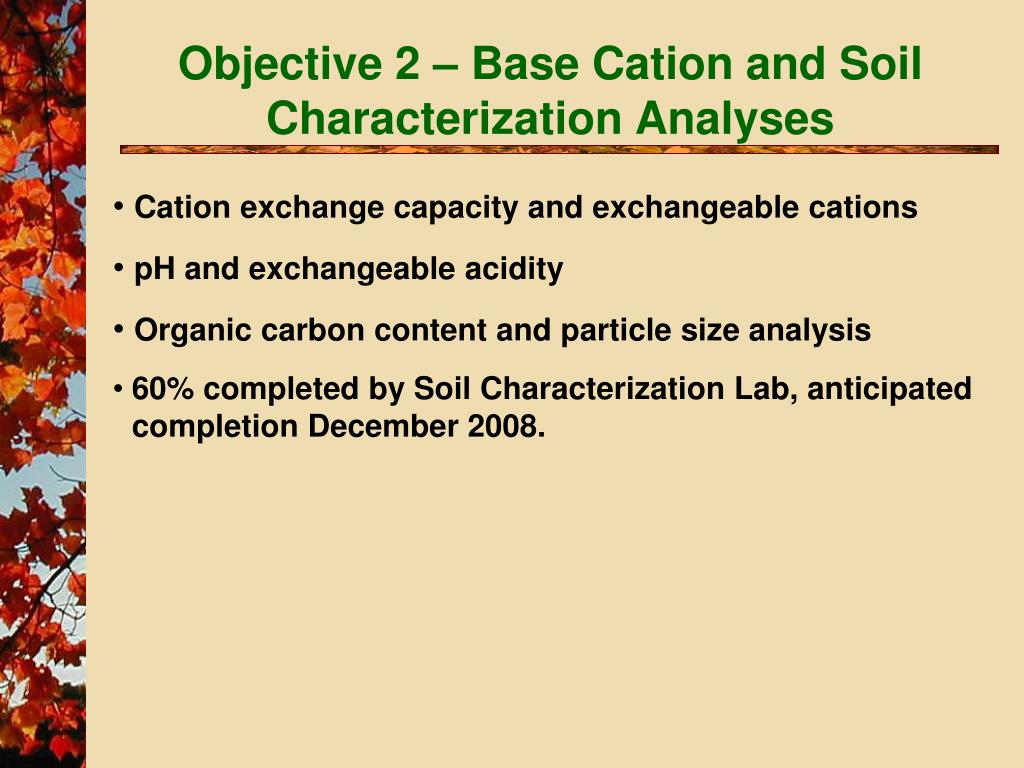 Objective 2 – Base Cation and Soil Characterization Analyses

• Cation exchange capacity and exchangeable cations

• pH and exchangeable acidity

• Organic carbon content and particle size analysis

• 60% completed by Soil Characterization Lab, anticipated completion December 2008.